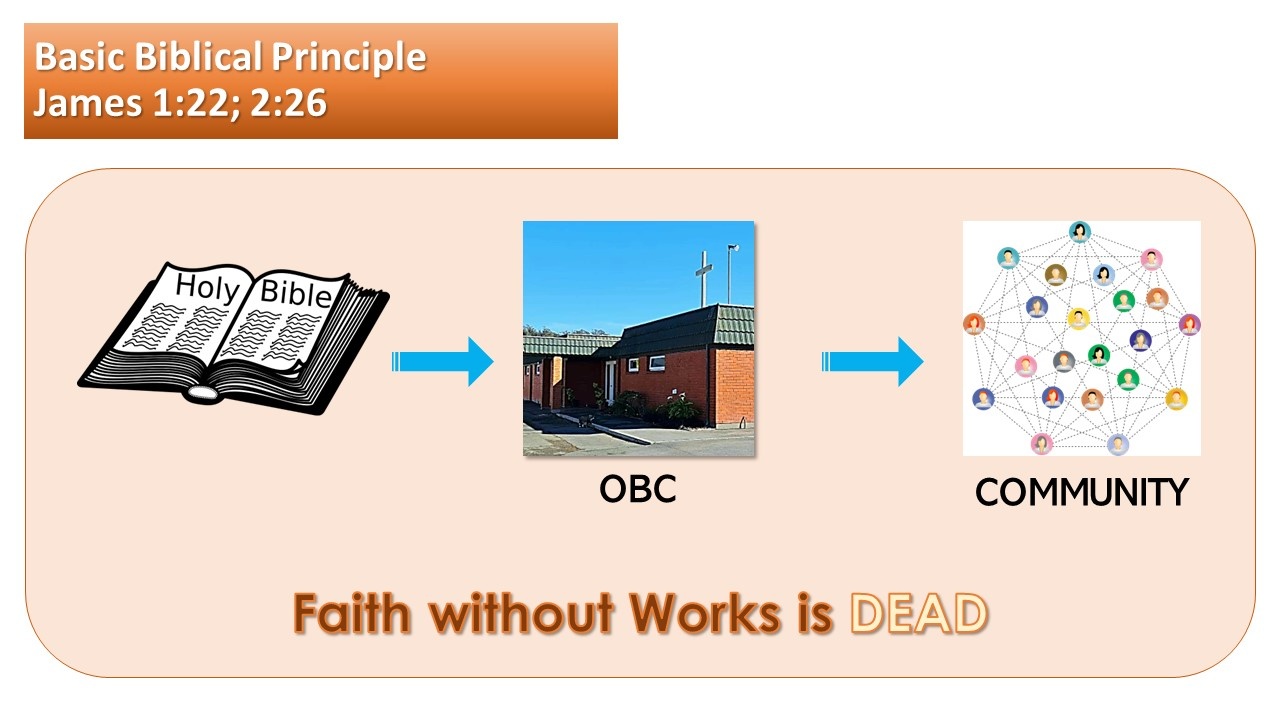 Basic Biblical Principle
James 1:22; 2:26

Holy Bible

OBC

COMMUNITY

Faith without Works is DEAD